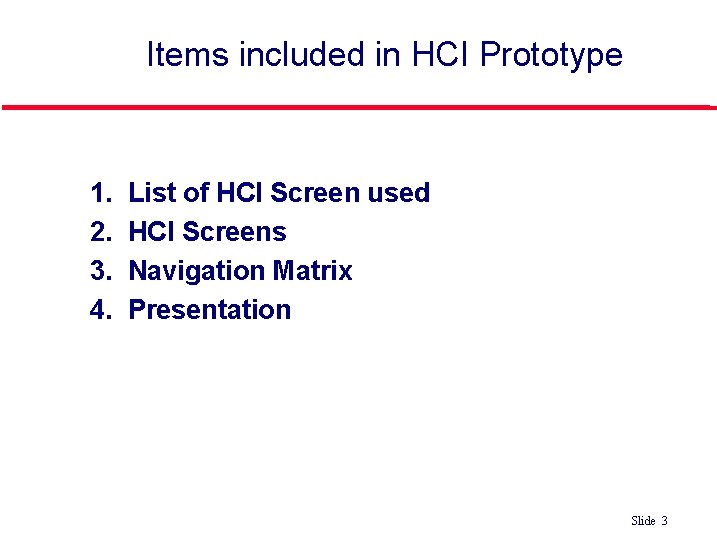 Items included in HCI Prototype

1. List of HCI Screen used
2. HCI Screens
3. Navigation Matrix
4. Presentation

Slide 3